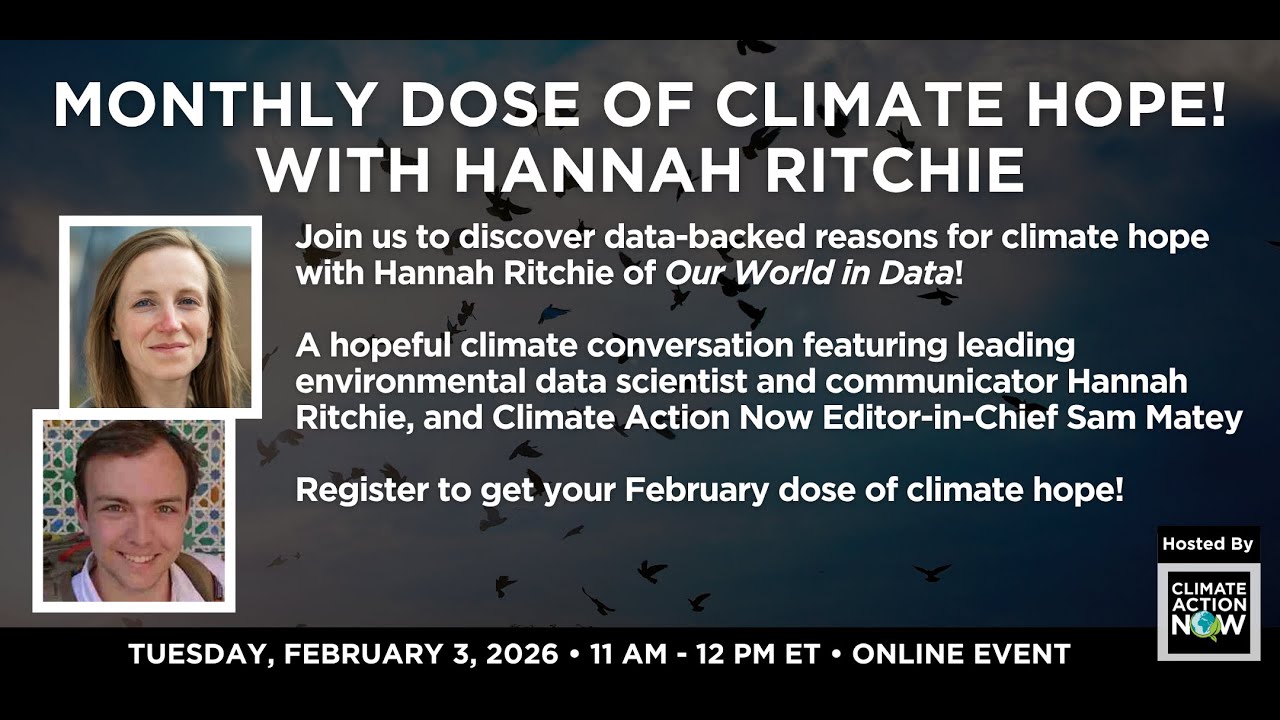 MONTHLY DOSE OF CLIMATE HOPE!
WITH HANNAH RITCHIE

Join us to discover data-backed reasons for climate hope with Hannah Ritchie of Our World in Data!

A hopeful climate conversation featuring leading environmental data scientist and communicator Hannah Ritchie, and Climate Action Now Editor-in-Chief Sam Matey

Register to get your February dose of climate hope!

Hosted By

CLIMATE ACTION NOW

TUESDAY, FEBRUARY 3, 2026 • 11 AM - 12 PM ET • ONLINE EVENT